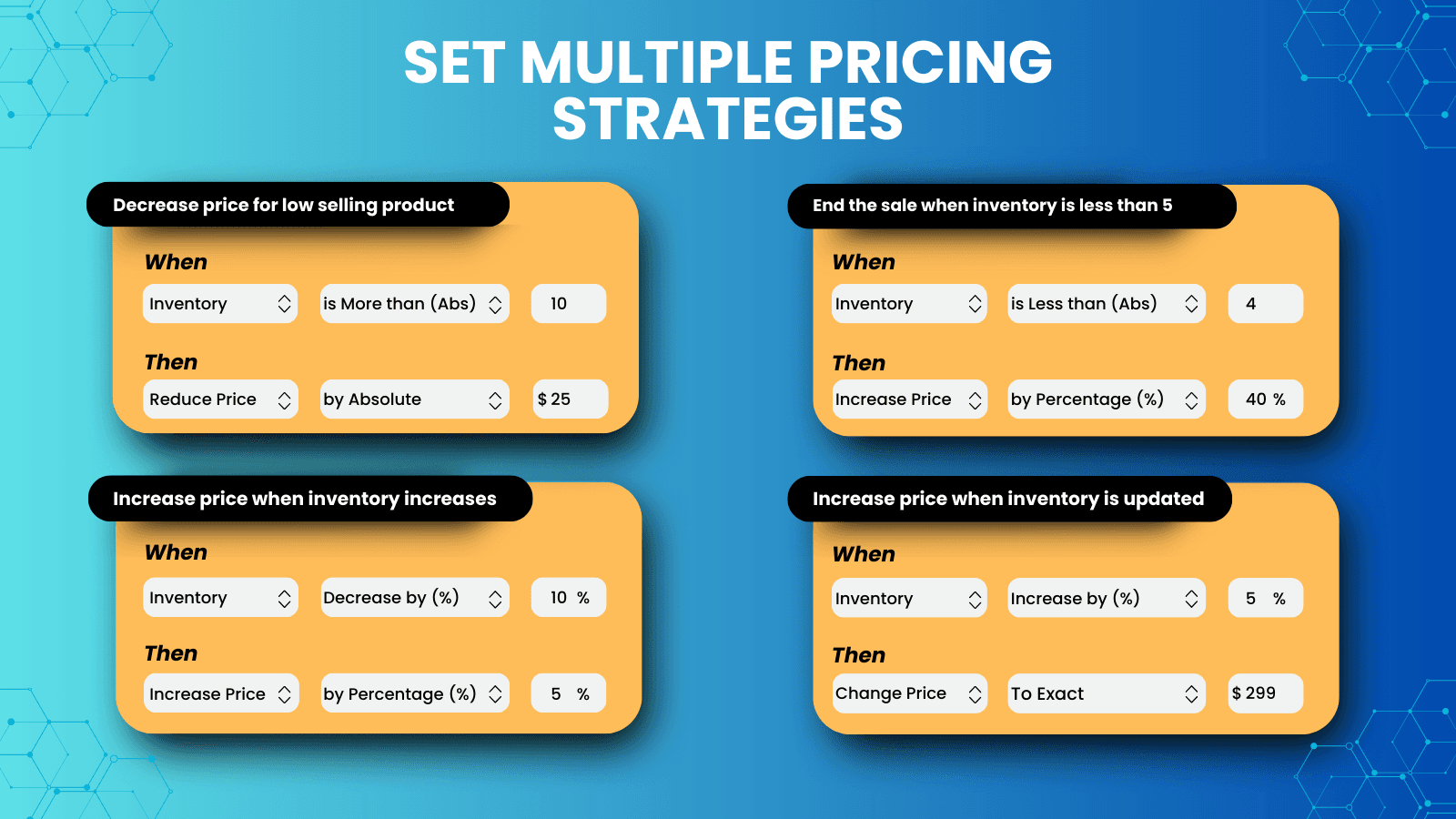 SET MULTIPLE PRICING STRATEGIES

Decrease price for low selling product

When

Inventory

is More than (Abs)

10

Then

Reduce Price

by Absolute

$ 25

End the sale when inventory is less than 5

When

Inventory

is Less than (Abs)

4

Then

Increase Price

by Percentage (%)

40 %

Increase price when inventory increases

When

Inventory

Decrease by (%)

10 %

Then

Increase Price

by Percentage (%)

5 %

Increase price when inventory is updated

When

Inventory

Increase by (%)

5 %

Then

Change Price

To Exact

$ 299